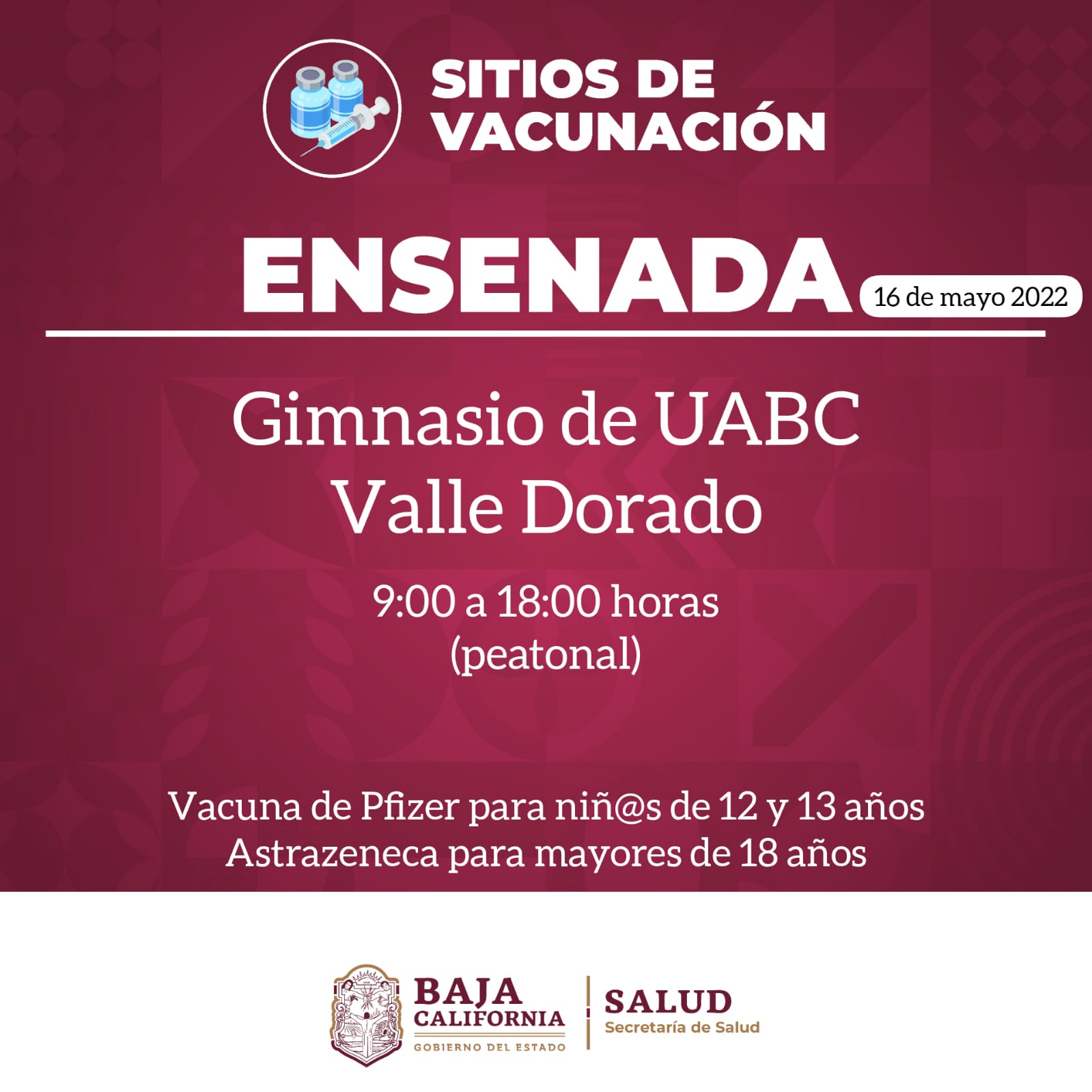 SITIOS DE VACUNACIÓN

ENSENADA
16 de mayo 2022

Gimnasio de UABC
Valle Dorado

9:00 a 18:00 horas
(peatonal)

Vacuna de Pfizer para niñ@s de 12 y 13 años
Astrazeneca para mayores de 18 años

BAJA CALIFORNIA
GOBIERNO DEL ESTADO

SALUD
Secretaría de Salud